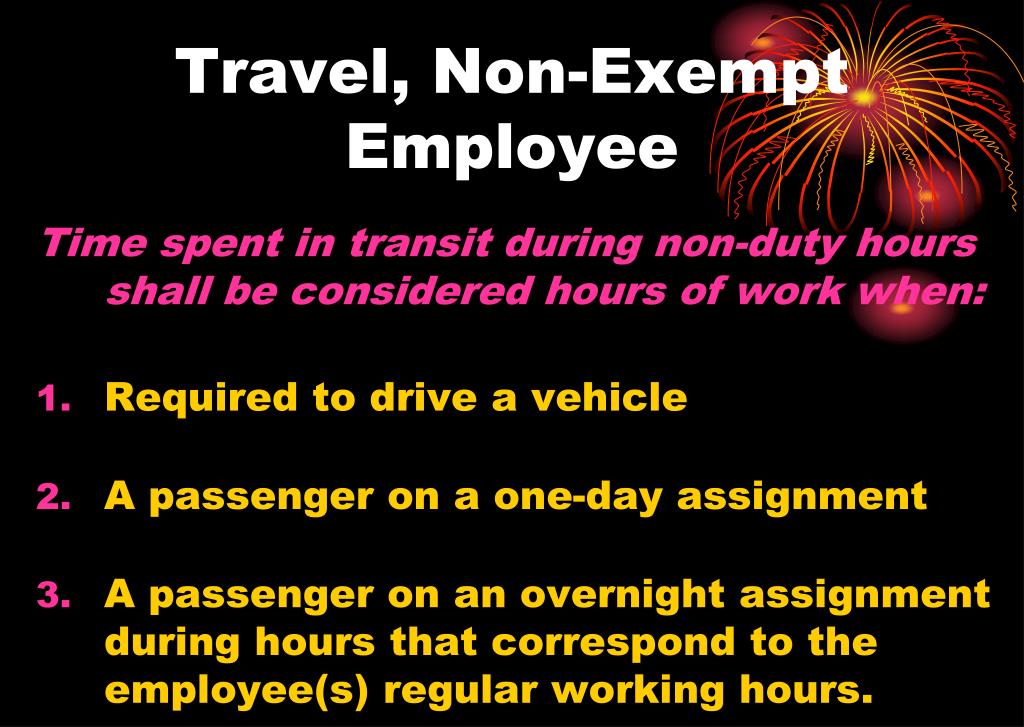 Travel, Non-Exempt Employee

Time spent in transit during non-duty hours shall be considered hours of work when:

1. Required to drive a vehicle

2. A passenger on a one-day assignment

3. A passenger on an overnight assignment during hours that correspond to the employee(s) regular working hours.